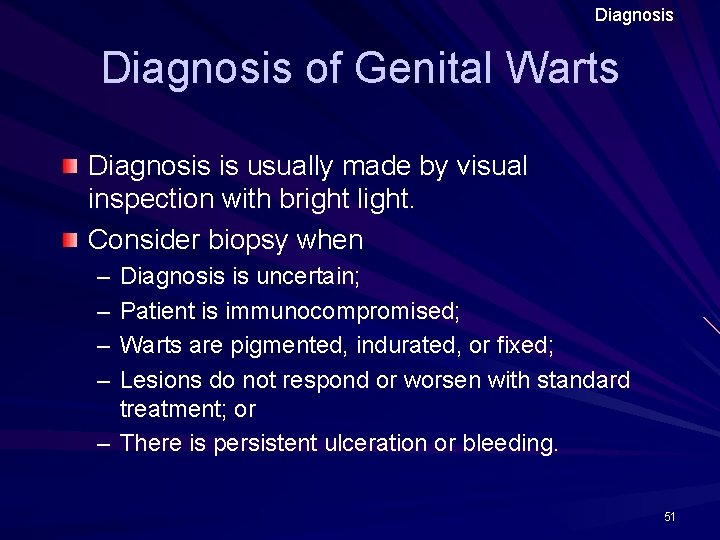 Diagnosis

Diagnosis of Genital Warts

Diagnosis is usually made by visual inspection with bright light.

Consider biopsy when

– Diagnosis is uncertain;

– Patient is immunocompromised;

– Warts are pigmented, indurated, or fixed;

– Lesions do not respond or worsen with standard treatment; or

– There is persistent ulceration or bleeding.

51